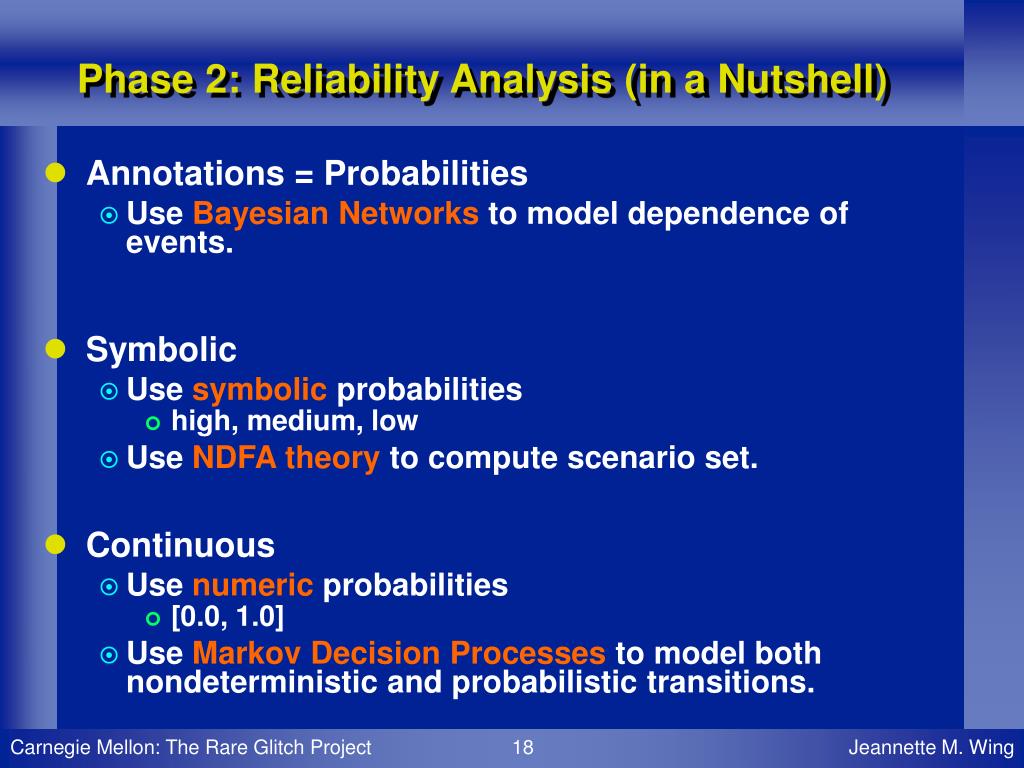 Phase 2: Reliability Analysis (in a Nutshell)

Annotations = Probabilities

Use Bayesian Networks to model dependence of events.

Symbolic

Use symbolic probabilities

high, medium, low

Use NDFA theory to compute scenario set.

Continuous

Use numeric probabilities

[0.0, 1.0]

Use Markov Decision Processes to model both nondeterministic and probabilistic transitions.

Carnegie Mellon: The Rare Glitch Project 18 Jeannette M. Wing